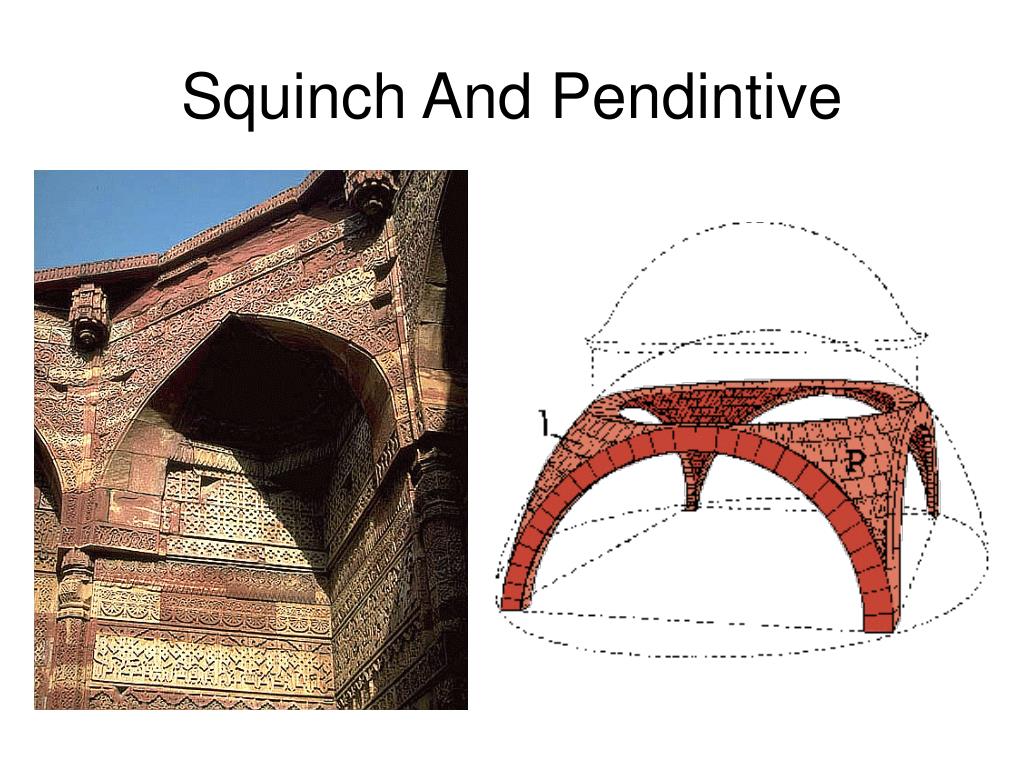 Squinch And Pendintive

1

P